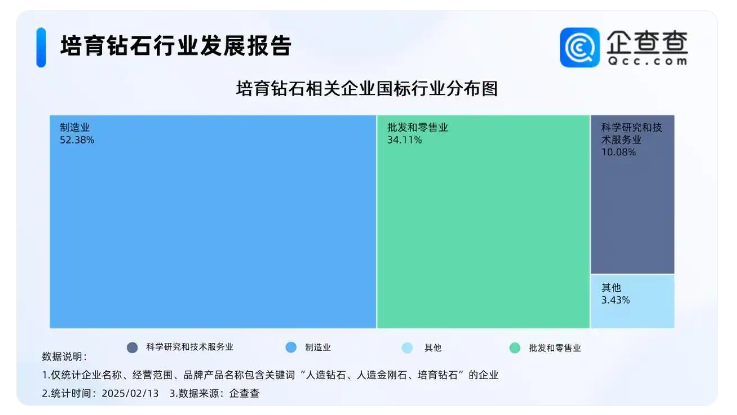 培育钻石行业发展报告

企查查
Qcc.com

培育钻石相关企业国标行业分布图

制造业
52.38%

批发和零售业
34.11%

科学研究和技术服务业
10.08%

其他
3.43%

科学研究和技术服务业
制造业
其他
批发和零售业

数据说明：
1.仅统计企业名称、经营范围、品牌产品名称包含关键词“人造钻石、人造金刚石、培育钻石”的企业
2.统计时间：2025/02/13 3.数据来源：企查查